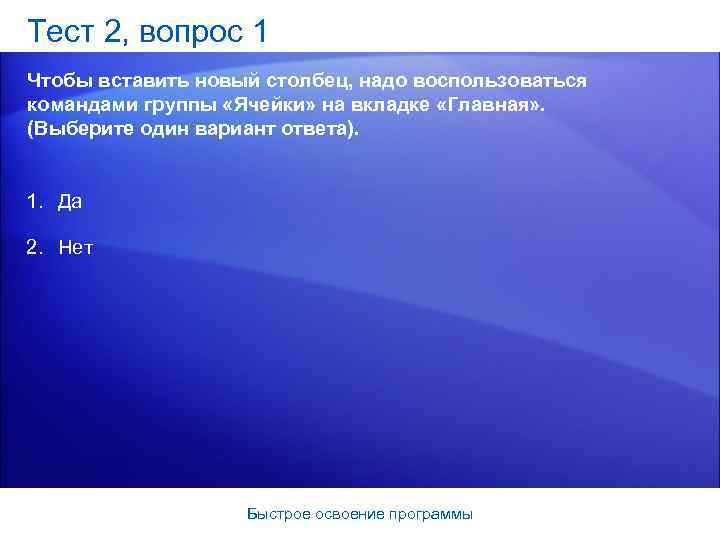 Тест 2, вопрос 1

Чтобы вставить новый столбец, надо воспользоваться командами группы «Ячейки» на вкладке «Главная». (Выберите один вариант ответа).

1. Да

2. Нет

Быстрое освоение программы